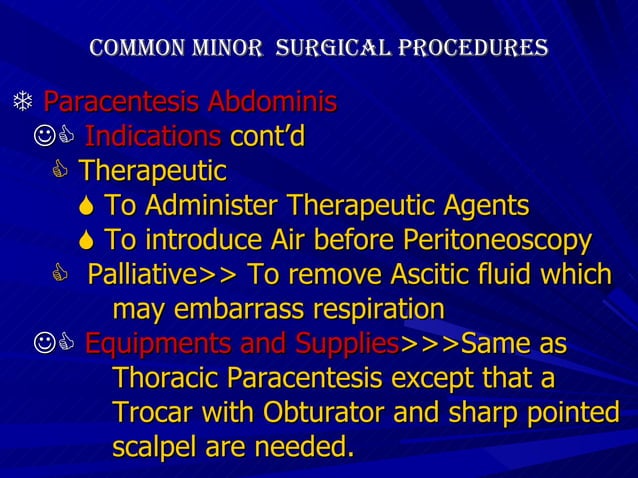 COMMON MINOR SURGICAL PROCEDURES

Paracentesis Abdominis

Indications cont'd

Therapeutic

To Administer Therapeutic Agents

To introduce Air before Peritoneoscopy

Palliative>> To remove Ascitic fluid which may embarrass respiration

Equipments and Supplies>>>Same as Thoracic Paracentesis except that a Trocar with Obturator and sharp pointed scalpel are needed.